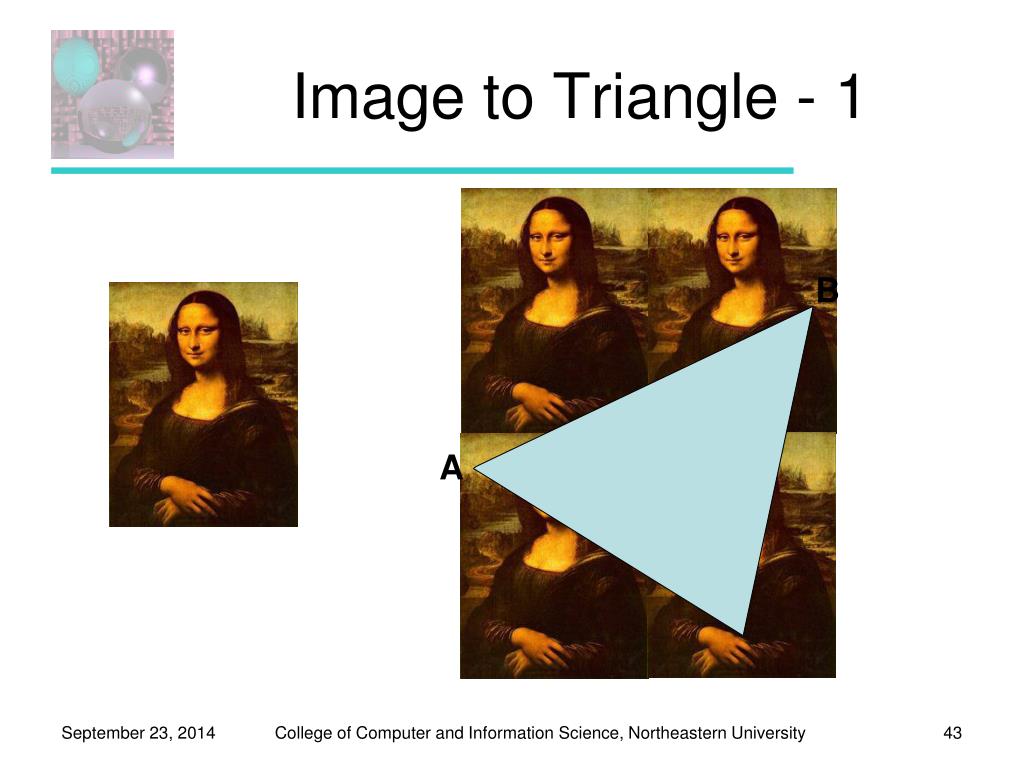 Image to Triangle - 1

B

A

September 23, 2014 College of Computer and Information Science, Northeastern University 43